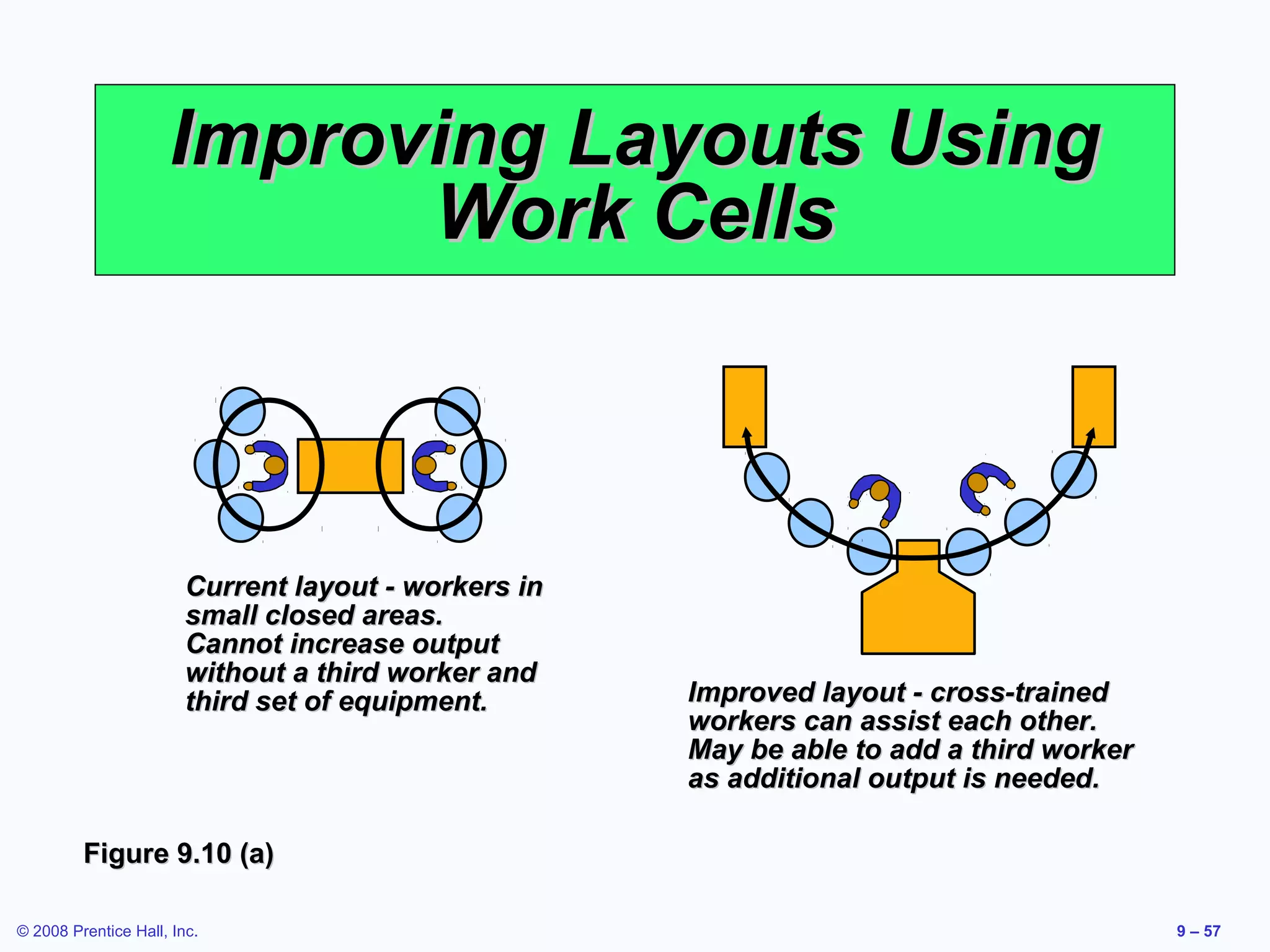 Improving Layouts Using Work Cells

Current layout - workers in small closed areas. Cannot increase output without a third worker and third set of equipment.

Improved layout - cross-trained workers can assist each other. May be able to add a third worker as additional output is needed.

Figure 9.10 (a)

© 2008 Prentice Hall, Inc.

9 – 57